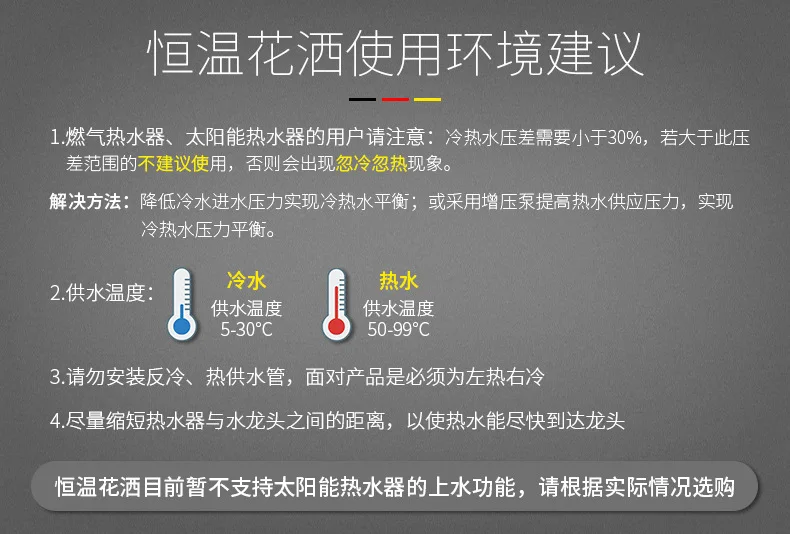 恒温花洒使用环境建议

1.燃气热水器、太阳能热水器的用户请注意：冷热水压差需要小于30%，若大于此压差范围的不建议使用，否则会出现忽冷忽热现象。

解决方法：降低冷水进水压力实现冷热水平衡；或采用增压泵提高热水供应压力，实现冷热水压力平衡。

2.供水温度：

冷水
供水温度
5-30°C

热水
供水温度
50-99°C

3.请勿安装反冷、热供水管，面对产品是必须为左热右冷

4.尽量缩短热水器与水龙头之间的距离，以使热水能尽快到达龙头

恒温花洒目前暂不支持太阳能热水器的上水功能，请根据实际情况选购